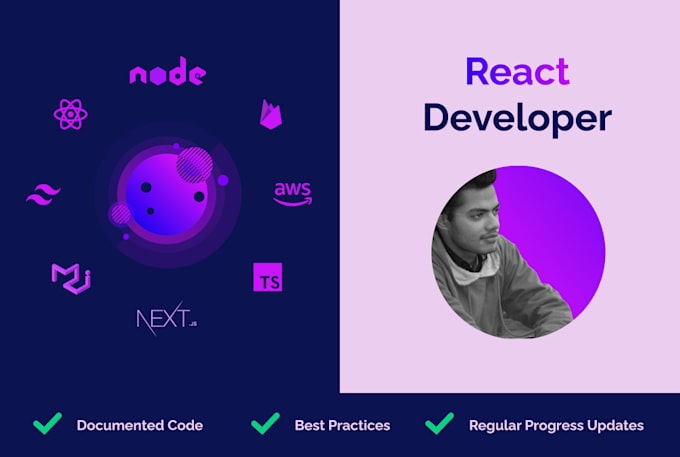 node

aws

TS

NEXT.JS

React Developer

Documented Code
Best Practices
Regular Progress Updates